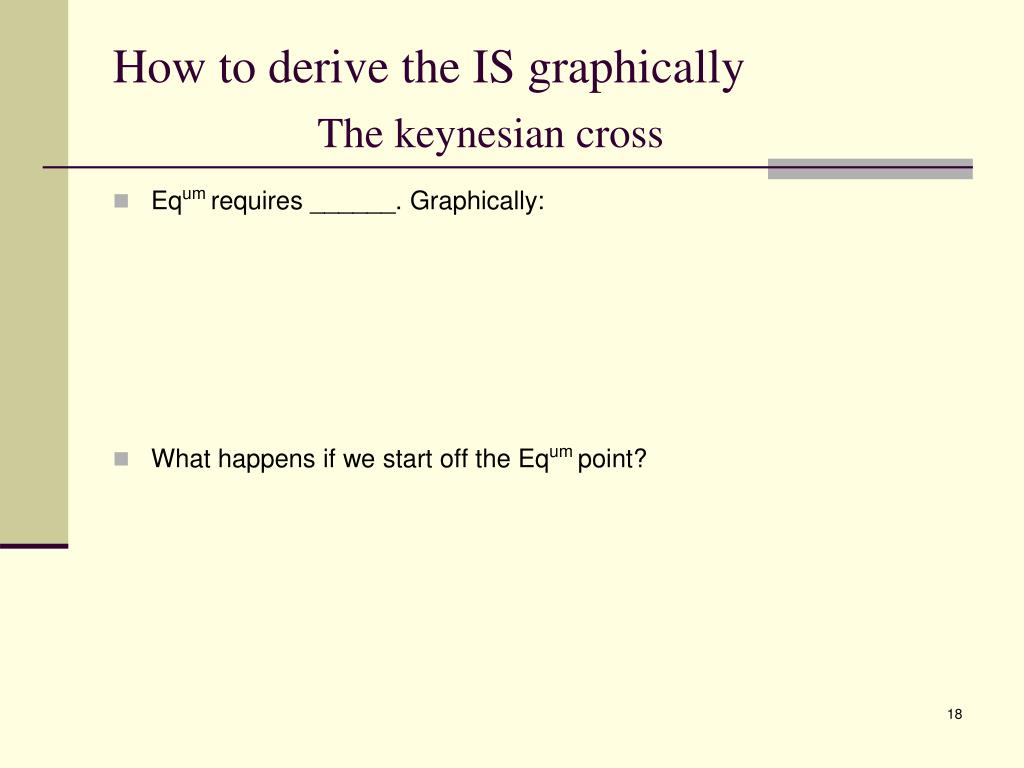 How to derive the IS graphically
The keynesian cross

Eq$^{um}$ requires ______. Graphically:

What happens if we start off the Eq$^{um}$ point?

18